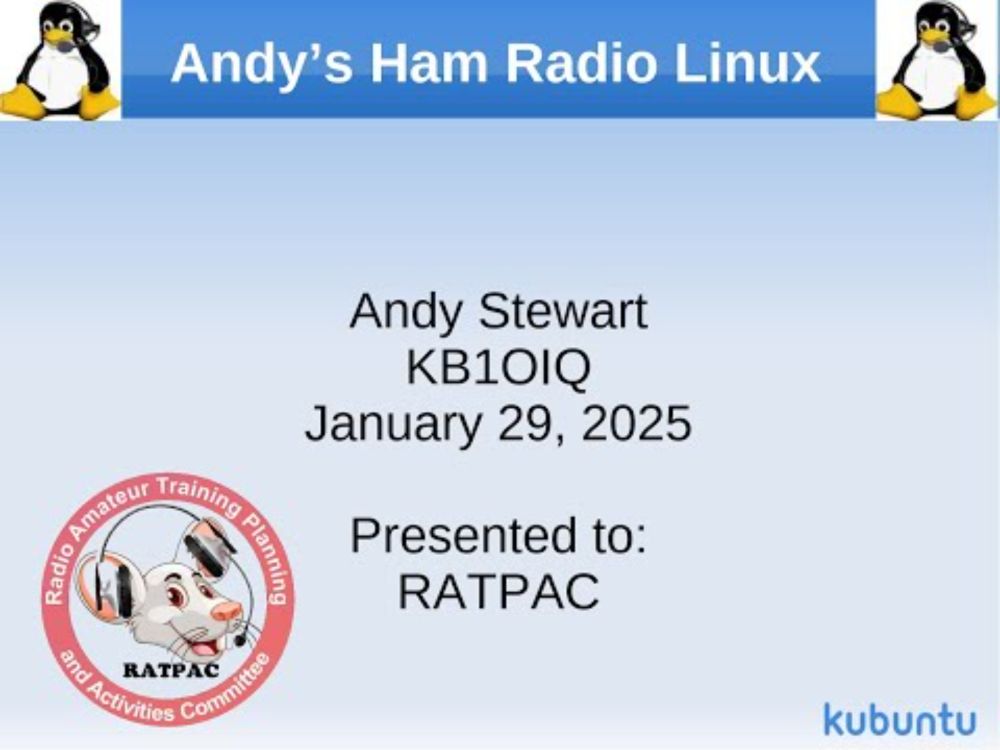 Andy's Ham Radio Linux

Andy Stewart
KB1OIQ
January 29, 2025

Presented to:
RATPAC

Radio Amateur Training Planning and Activities Committee
RATPAC

kubuntu